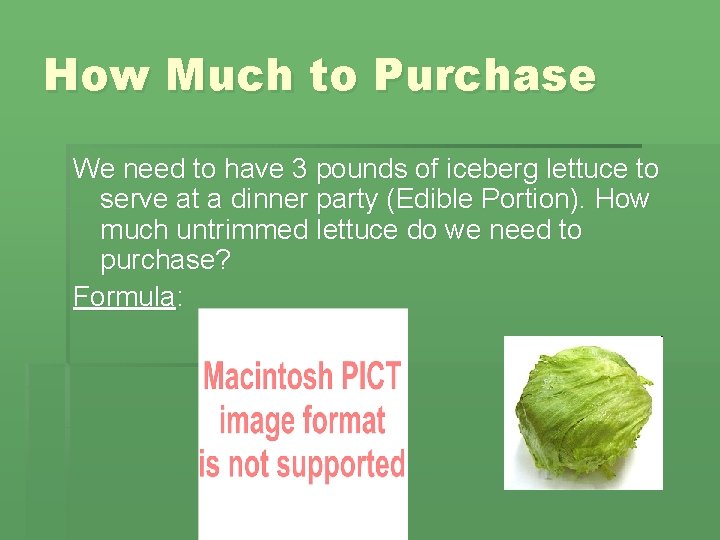 How Much to Purchase

We need to have 3 pounds of iceberg lettuce to serve at a dinner party (Edible Portion). How much untrimmed lettuce do we need to purchase?

Formula:

Macintosh PICT image format is not supported